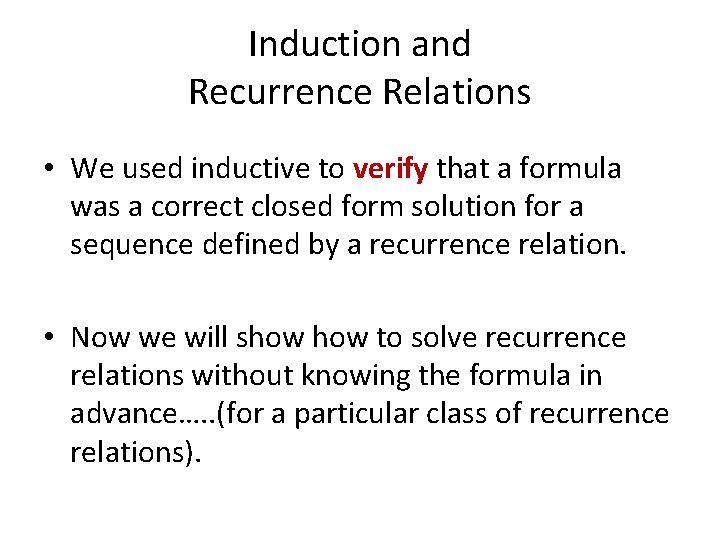 Induction and
Recurrence Relations

• We used inductive to verify that a formula was a correct closed form solution for a sequence defined by a recurrence relation.

• Now we will show how to solve recurrence relations without knowing the formula in advance…..(for a particular class of recurrence relations).